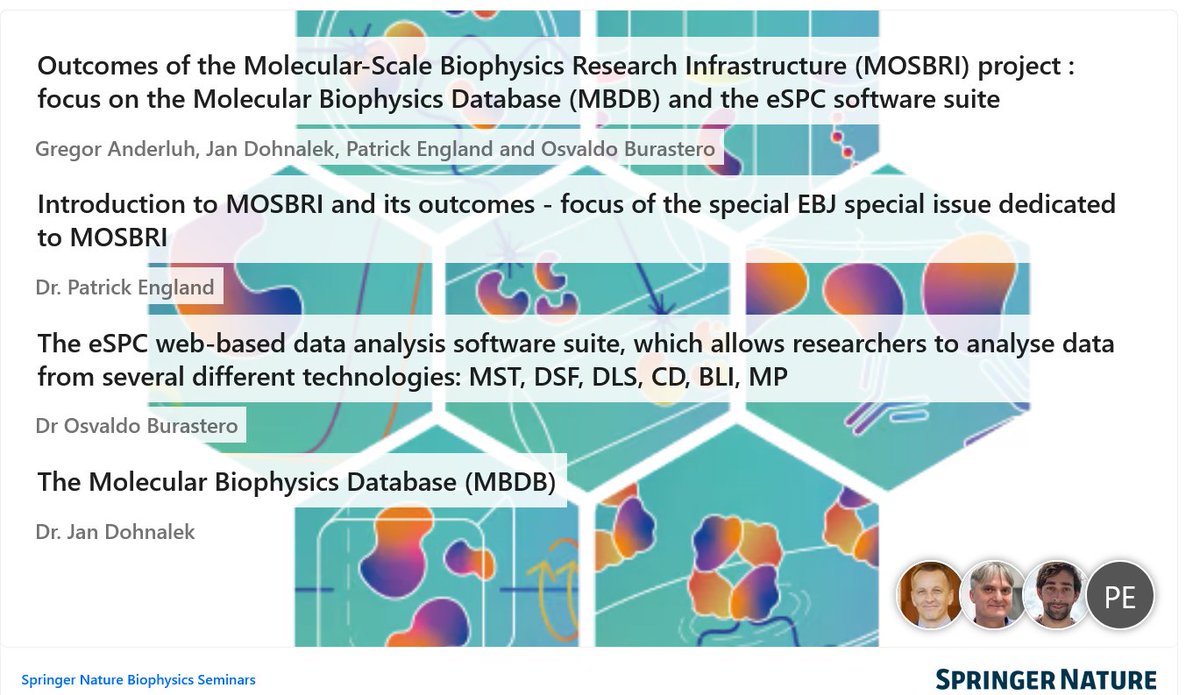 Outcomes of the Molecular-Scale Biophysics Research Infrastructure (MOSBRI) project : focus on the Molecular Biophysics Database (MBDB) and the eSPC software suite

Gregor Anderluh, Jan Dohnalek, Patrick England and Osvaldo Burastero

Introduction to MOSBRI and its outcomes - focus of the special EBJ special issue dedicated to MOSBRI

Dr. Patrick England

The eSPC web-based data analysis software suite, which allows researchers to analyse data from several different technologies: MST, DSF, DLS, CD, BLI, MP

Dr Osvaldo Burastero

The Molecular Biophysics Database (MBDB)

Dr. Jan Dohnalek

PE

Springer Nature Biophysics Seminars

SPRINGER NATURE